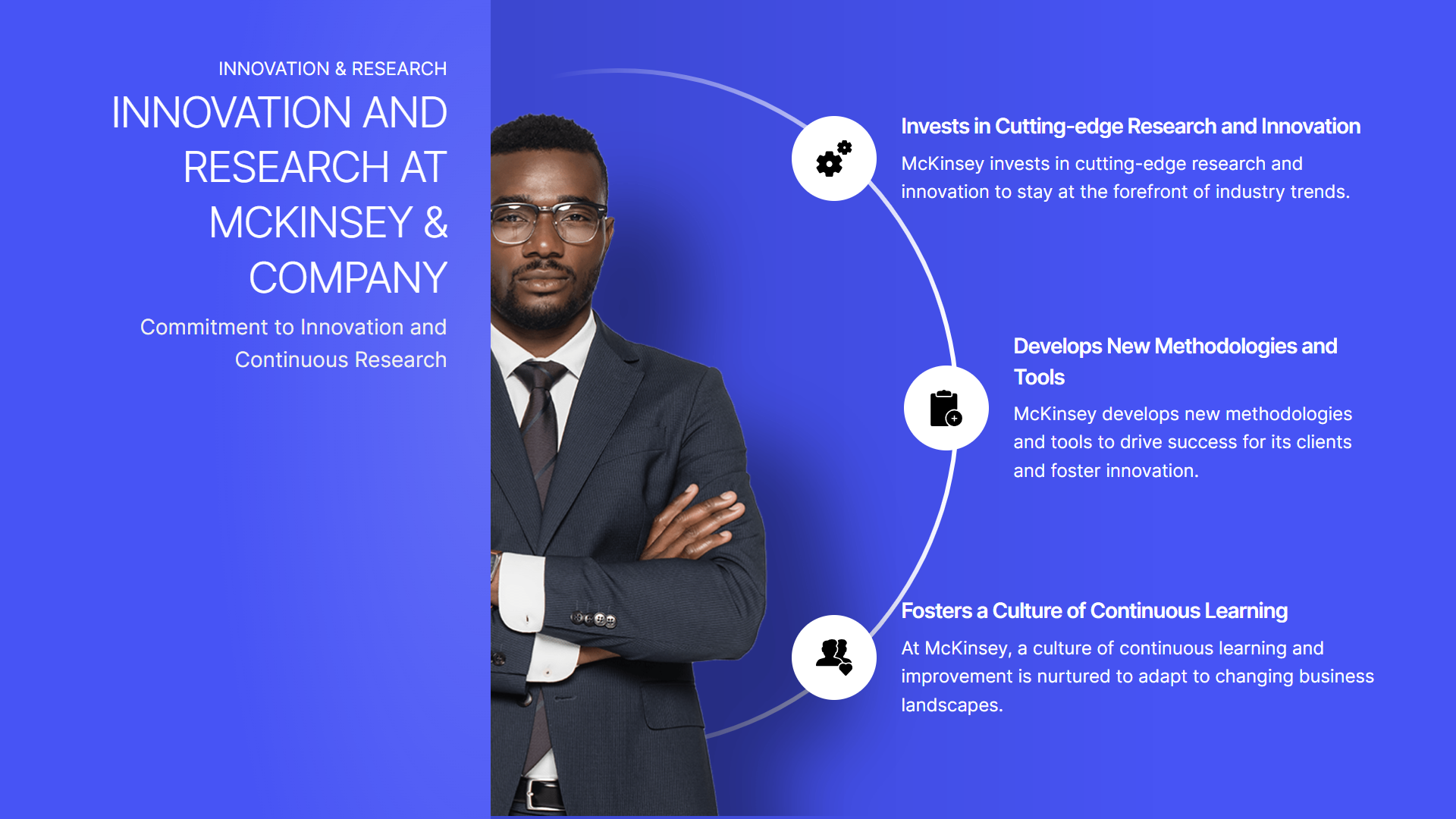 INNOVATION & RESEARCH

INNOVATION AND RESEARCH AT MCKINSEY & COMPANY

Commitment to Innovation and Continuous Research

Invests in Cutting-edge Research and Innovation

McKinsey invests in cutting-edge research and innovation to stay at the forefront of industry trends.

Develops New Methodologies and Tools

McKinsey develops new methodologies and tools to drive success for its clients and foster innovation.

Fosters a Culture of Continuous Learning

At McKinsey, a culture of continuous learning and improvement is nurtured to adapt to changing business landscapes.